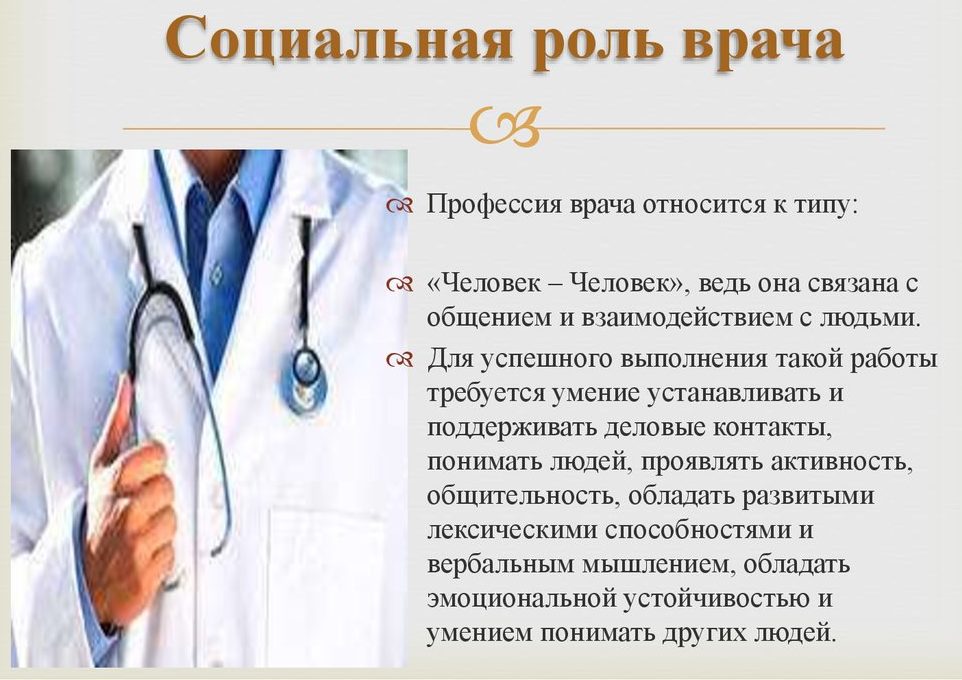 Социальная роль врача

Профессия врача относится к типу:

«Человек – Человек», ведь она связана с общением и взаимодействием с людьми.

Для успешного выполнения такой работы требуется умение устанавливать и поддерживать деловые контакты, понимать людей, проявлять активность, общительность, обладать развитыми лексическими способностями и вербальным мышлением, обладать эмоциональной устойчивостью и умением понимать других людей.